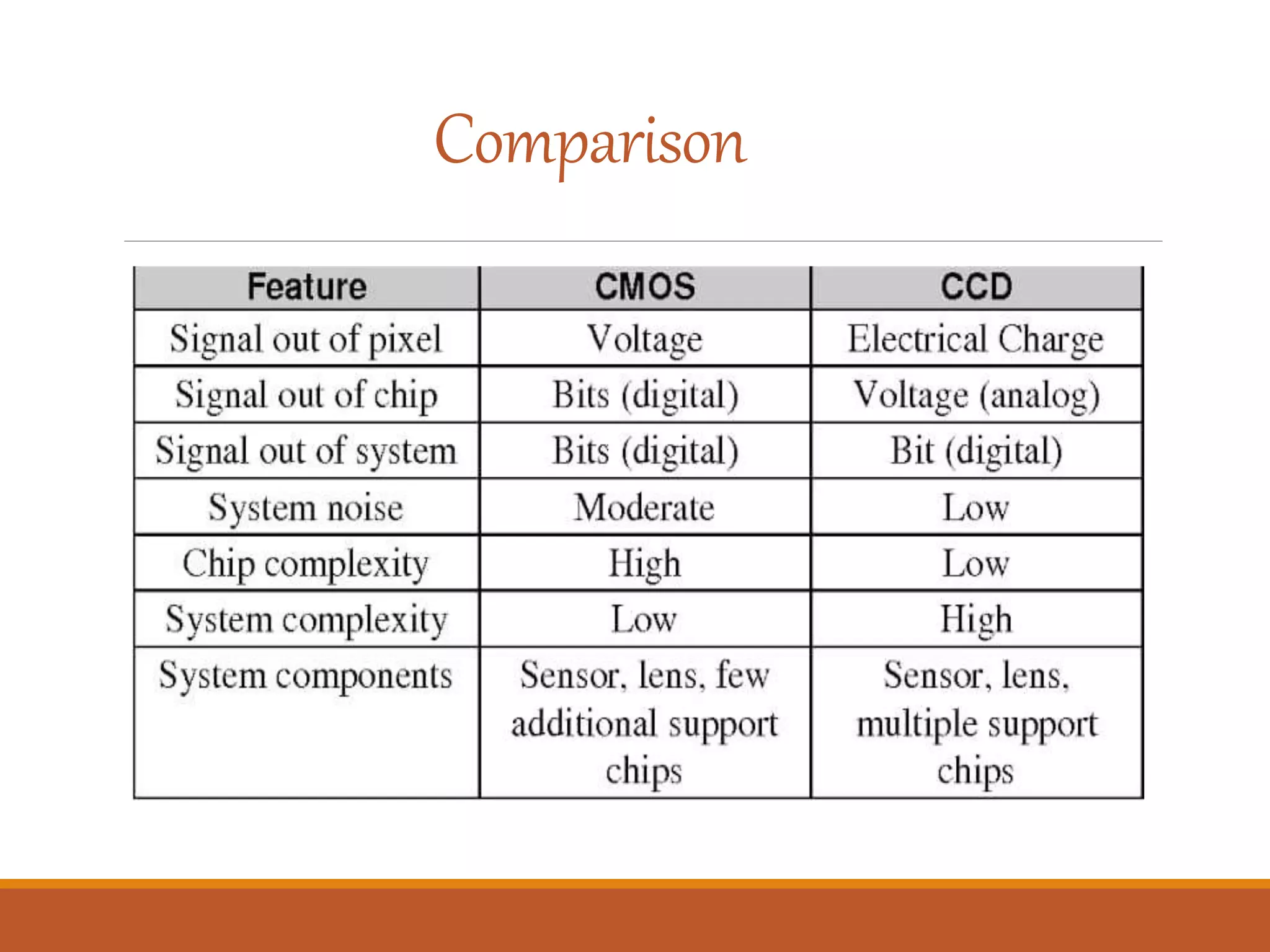 Comparison

| Feature | CMOS | CCD |
|---|---|---|
| Signal out of pixel | Voltage | Electrical Charge |
| Signal out of chip | Bits (digital) | Voltage (analog) |
| Signal out of system | Bits (digital) | Bit (digital) |
| System noise | Moderate | Low |
| Chip complexity | High | Low |
| System complexity | Low | High |
| System components | Sensor, lens, few additional support chips | Sensor, lens, multiple support chips |